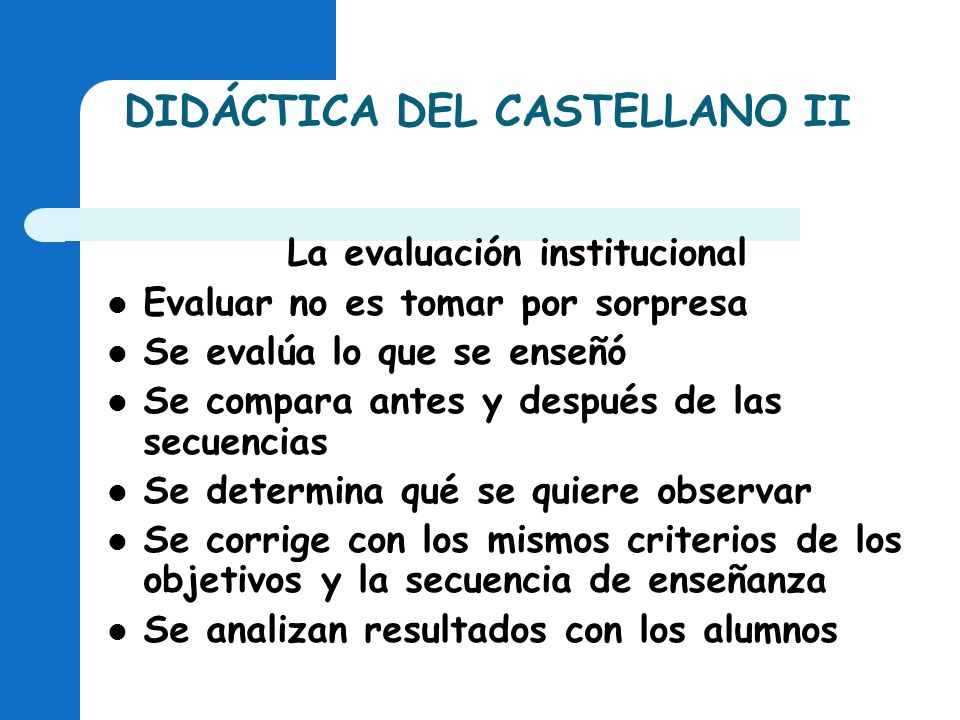 DIDÁCTICA DEL CASTELLANO II

La evaluación institucional

- Evaluar no es tomar por sorpresa
- Se evalúa lo que se enseñó
- Se compara antes y después de las secuencias
- Se determina qué se quiere observar
- Se corrige con los mismos criterios de los objetivos y la secuencia de enseñanza
- Se analizan resultados con los alumnos